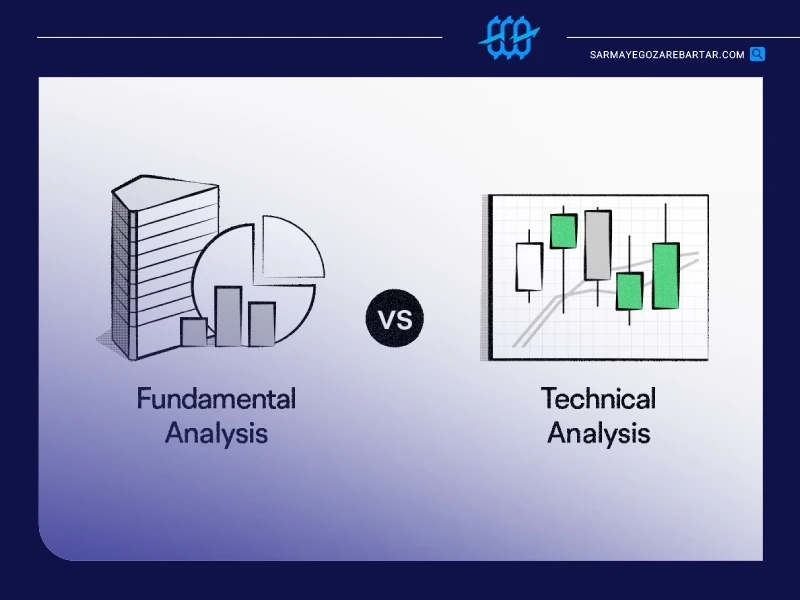 SARMAYEGOZAREBARTAR.COM

Fundamental Analysis

VS

Technical Analysis